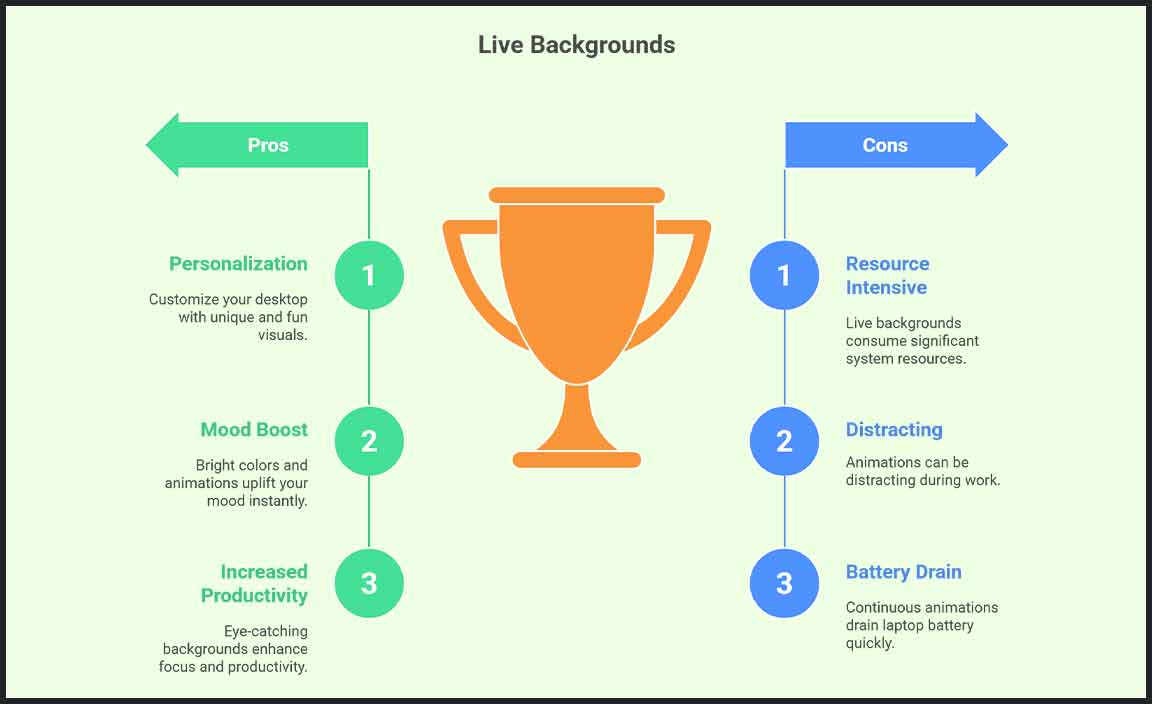 Live Backgrounds

Pros

1

Personalization

Customize your desktop with unique and fun visuals.

2

Mood Boost

Bright colors and animations uplift your mood instantly.

3

Increased Productivity

Eye-catching backgrounds enhance focus and productivity.

Cons

1

Resource Intensive

Live backgrounds consume significant system resources.

2

Distracting

Animations can be distracting during work.

3

Battery Drain

Continuous animations drain laptop battery quickly.